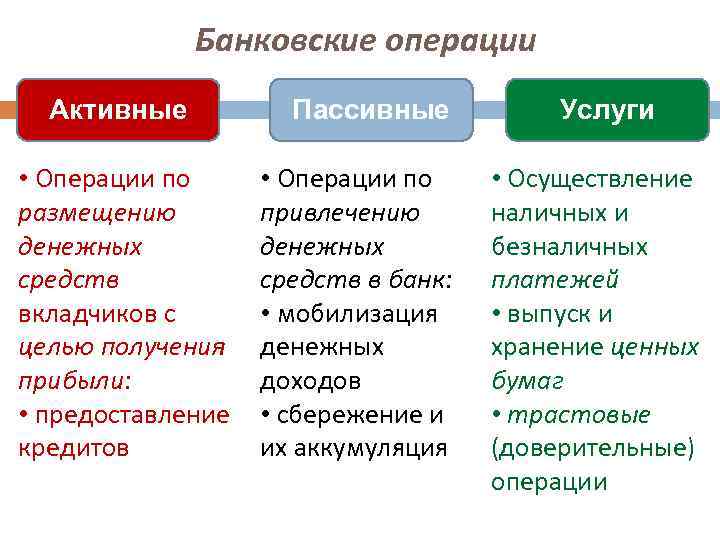 Банковские операции

Активные

• Операции по размещению денежных средств вкладчиков с целью получения прибыли:
• предоставление кредитов

Пассивные

• Операции по привлечению денежных средств в банк:
• мобилизация денежных доходов
• сбережение и их аккумуляция

Услуги

• Осуществление наличных и безналичных платежей
• выпуск и хранение ценных бумаг
• трастовые (доверительные) операции